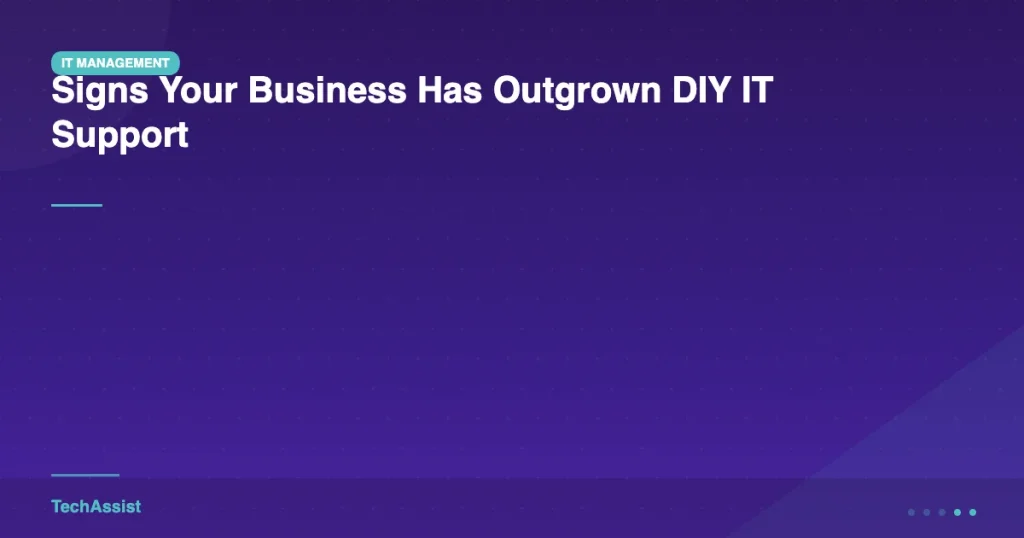 IT MANAGEMENT

Signs Your Business Has Outgrown DIY IT Support

TechAssist